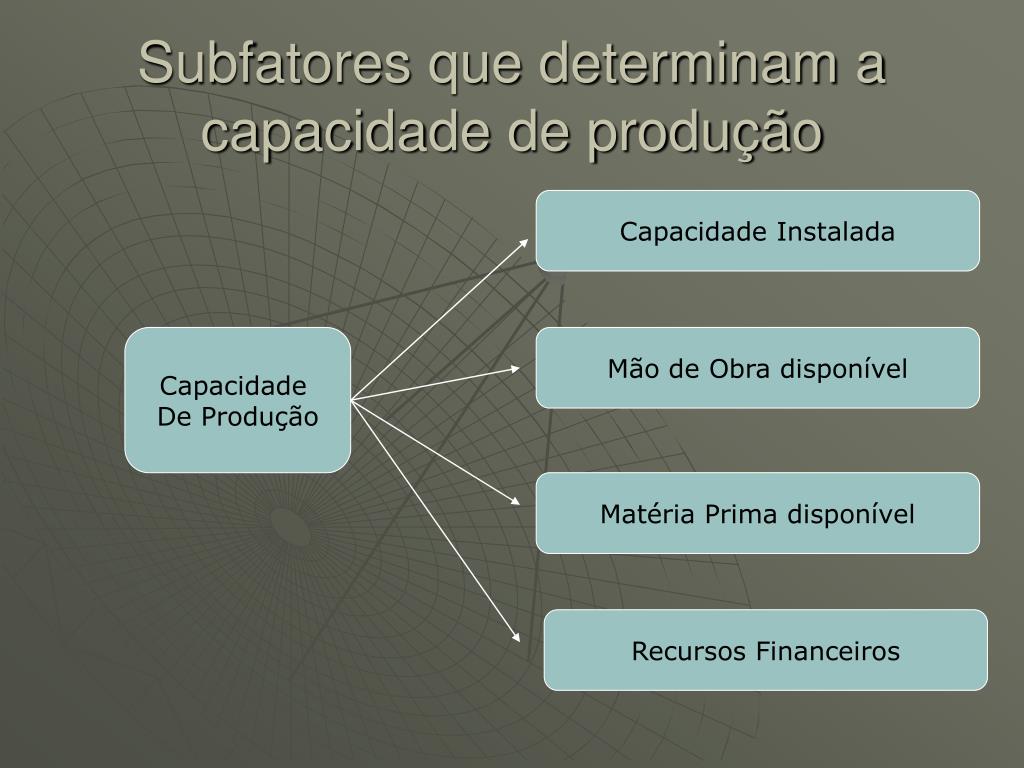 Subfatores que determinam a capacidade de produção

Capacidade De Produção

Capacidade Instalada

Mão de Obra disponível

Matéria Prima disponível

Recursos Financeiros